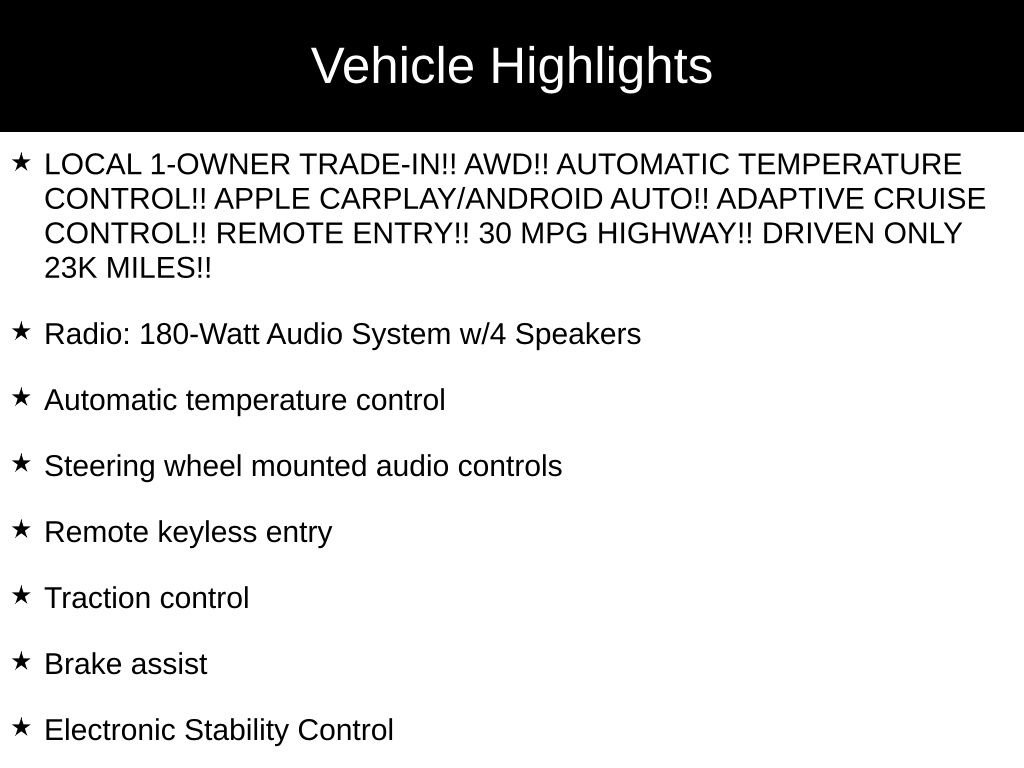 Vehicle Highlights

★ LOCAL 1-OWNER TRADE-IN!! AWD!! AUTOMATIC TEMPERATURE CONTROL!! APPLE CARPLAY/ANDROID AUTO!! ADAPTIVE CRUISE CONTROL!! REMOTE ENTRY!! 30 MPG HIGHWAY!! DRIVEN ONLY 23K MILES!!

★ Radio: 180-Watt Audio System w/4 Speakers

★ Automatic temperature control

★ Steering wheel mounted audio controls

★ Remote keyless entry

★ Traction control

★ Brake assist

★ Electronic Stability Control